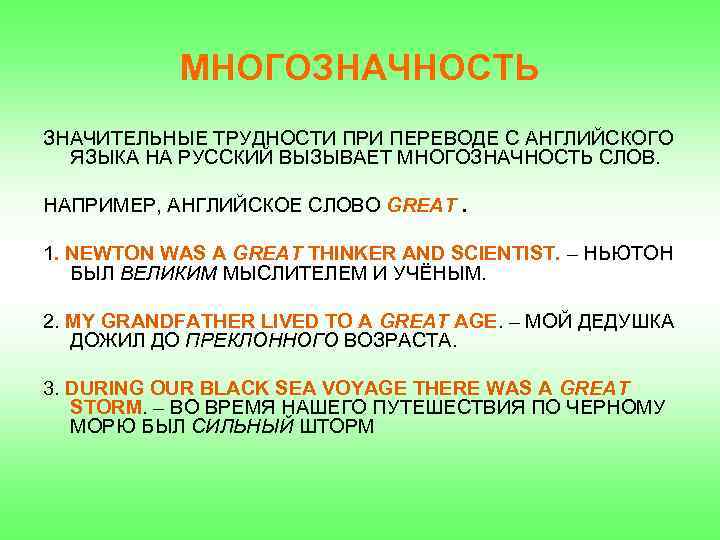 МНОГОЗНАЧНОСТЬ

ЗНАЧИТЕЛЬНЫЕ ТРУДНОСТИ ПРИ ПЕРЕВОДЕ С АНГЛИЙСКОГО ЯЗЫКА НА РУССКИЙ ВЫЗЫВАЕТ МНОГОЗНАЧНОСТЬ СЛОВ.

НАПРИМЕР, АНГЛИЙСКОЕ СЛОВО GREAT .

1. NEWTON WAS A GREAT THINKER AND SCIENTIST. – НЬЮТОН БЫЛ ВЕЛИКИМ МЫСЛИТЕЛЕМ И УЧЁНЫМ.

2. MY GRANDFATHER LIVED TO A GREAT AGE. – МОЙ ДЕДУШКА ДОЖИЛ ДО ПРЕКЛОННОГО ВОЗРАСТА.

3. DURING OUR BLACK SEA VOYAGE THERE WAS A GREAT STORM. – ВО ВРЕМЯ НАШЕГО ПУТЕШЕСТВИЯ ПО ЧЕРНОМУ МОРЮ БЫЛ СИЛЬНЫЙ ШТОРМ